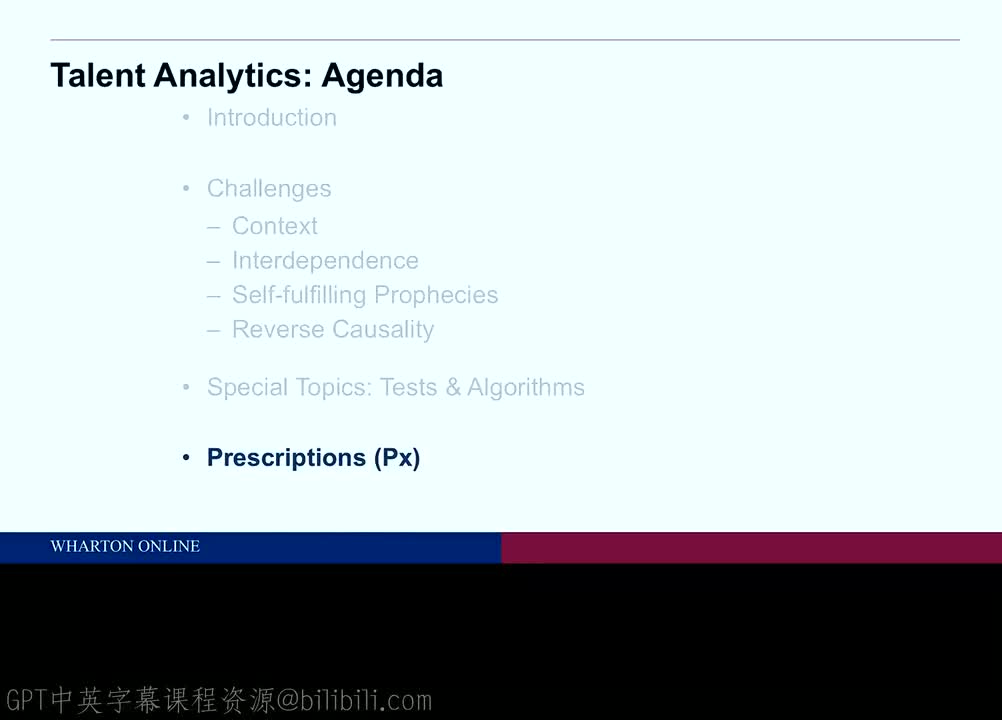 Talent Analytics: Agenda

• Introduction

• Challenges
– Context
– Interdependence
– Self-fulfilling Prophecies
– Reverse Causality

• Special Topics: Tests & Algorithms

• Prescriptions (Px)

WHARTON ONLINE

GPT中英字幕课程资源@bilibili.com